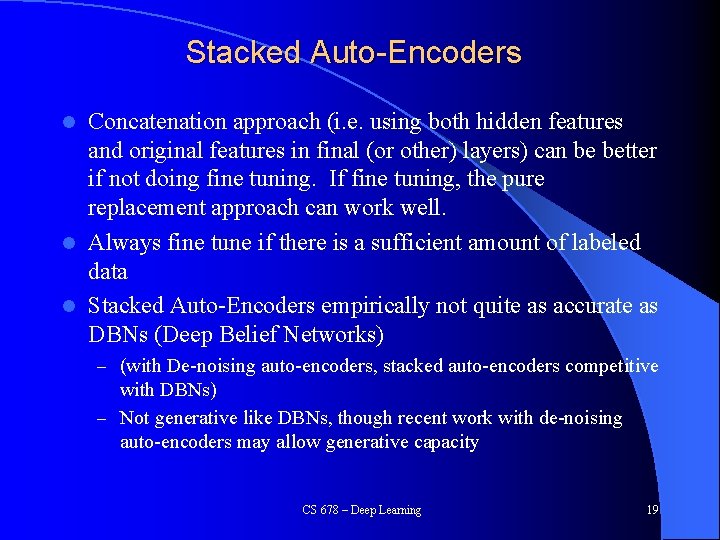 Stacked Auto-Encoders

- Concatenation approach (i.e. using both hidden features and original features in final (or other) layers) can be better if not doing fine tuning. If fine tuning, the pure replacement approach can work well.
- Always fine tune if there is a sufficient amount of labeled data
- Stacked Auto-Encoders empirically not quite as accurate as DBNs (Deep Belief Networks)
  – (with De-noising auto-encoders, stacked auto-encoders competitive with DBNs)
  – Not generative like DBNs, though recent work with de-noising auto-encoders may allow generative capacity

CS 678 – Deep Learning

19